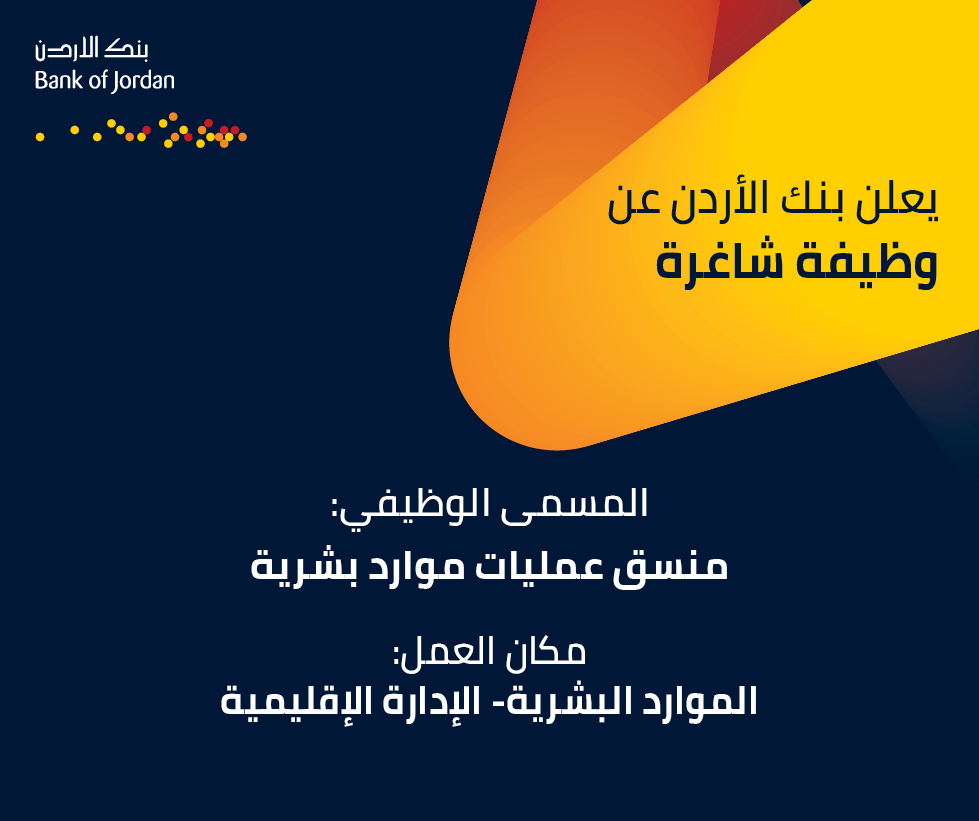 بنك الاردن
Bank of Jordan

يعلن بنك الأردن عن
وظيفة شاغرة

المسمى الوظيفي:
منسق عمليات موارد بشرية

مكان العمل:
الموارد البشرية- الإدارة الإقليمية